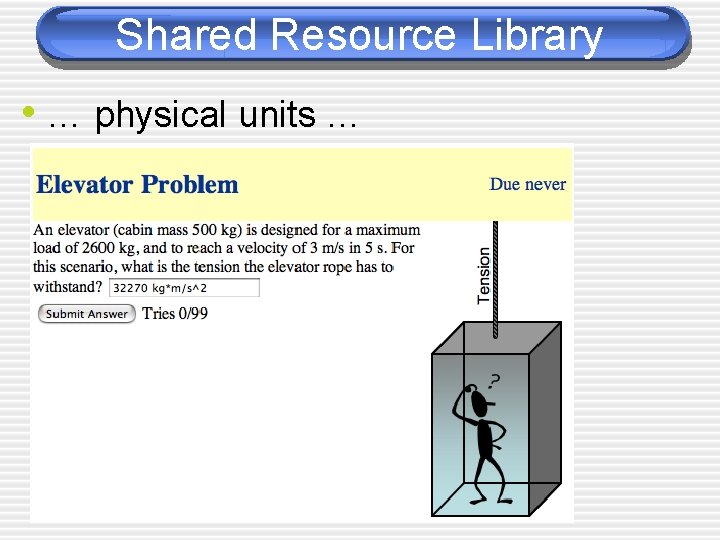 Shared Resource Library

• … physical units …

Elevator Problem

Due never

An elevator (cabin mass 500 kg) is designed for a maximum load of 2600 kg, and to reach a velocity of 3 m/s in 5 s. For this scenario, what is the tension the elevator rope has to withstand? 32270 kg*m/s^2

Submit Answer Tries 0/99

Tension

?